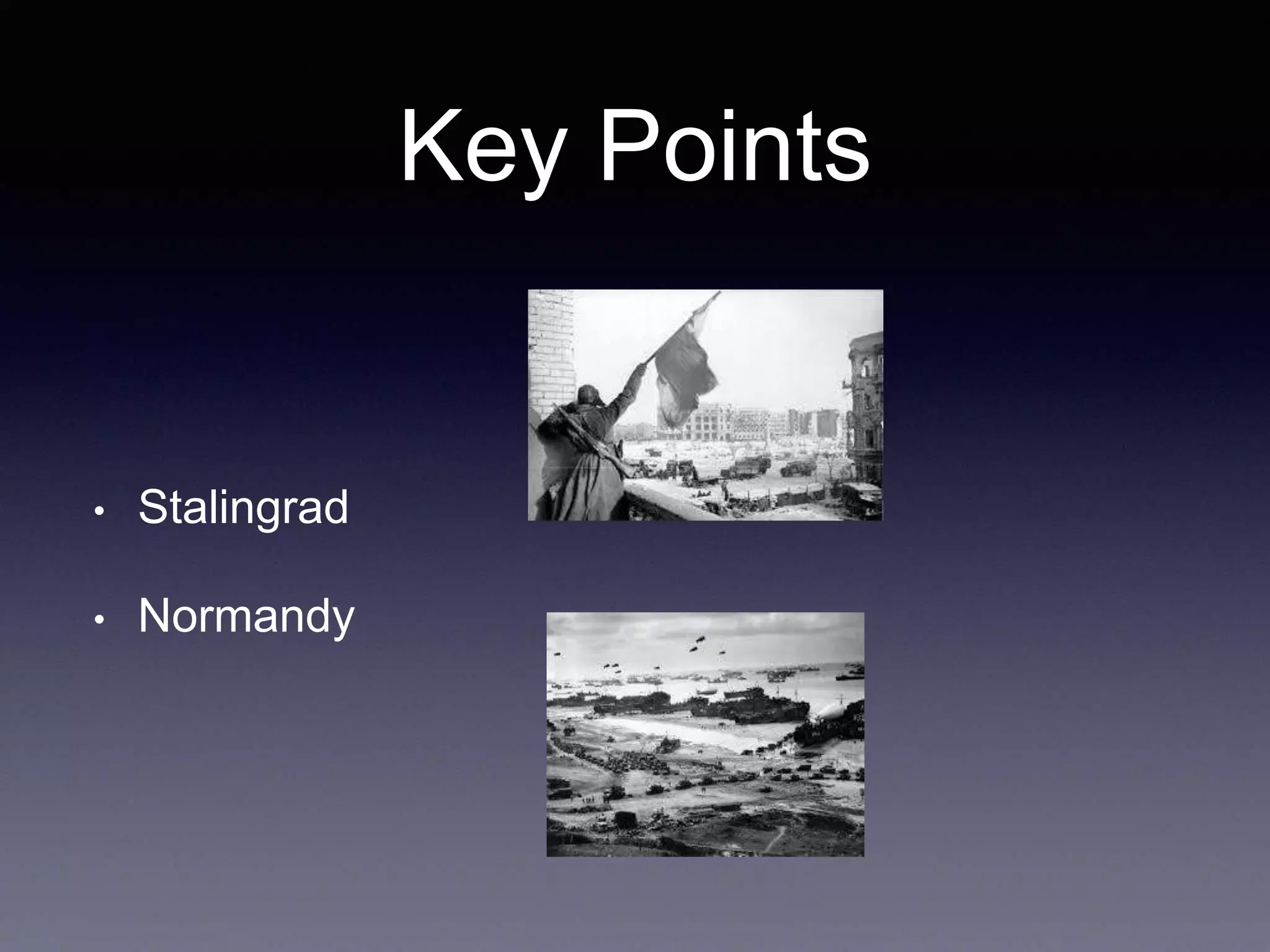 Key Points

• Stalingrad

• Normandy